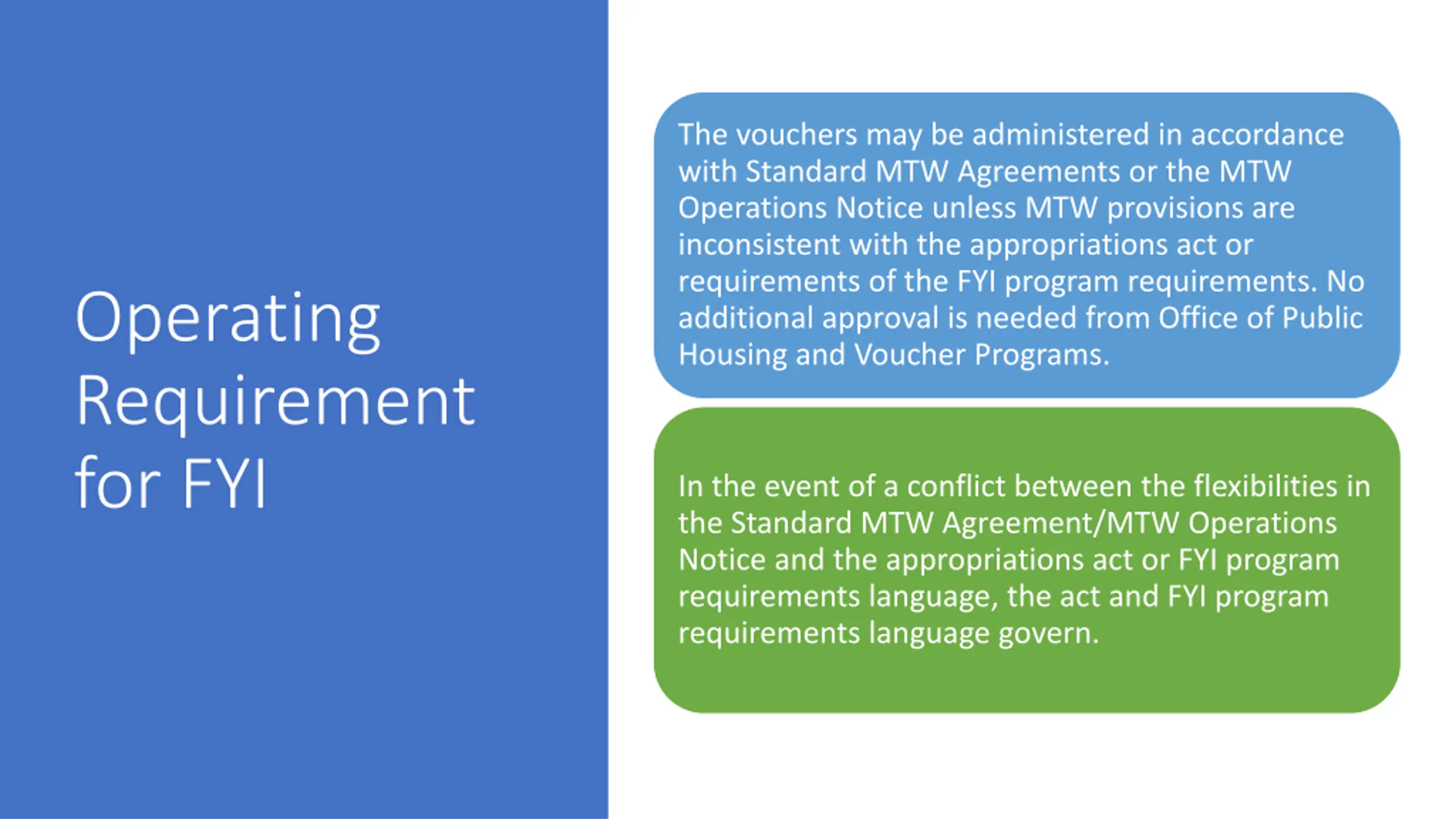 Operating Requirement for FYI

The vouchers may be administered in accordance with Standard MTW Agreements or the MTW Operations Notice unless MTW provisions are inconsistent with the appropriations act or requirements of the FYI program requirements. No additional approval is needed from Office of Public Housing and Voucher Programs.

In the event of a conflict between the flexibilities in the Standard MTW Agreement/MTW Operations Notice and the appropriations act or FYI program requirements language, the act and FYI program requirements language govern.